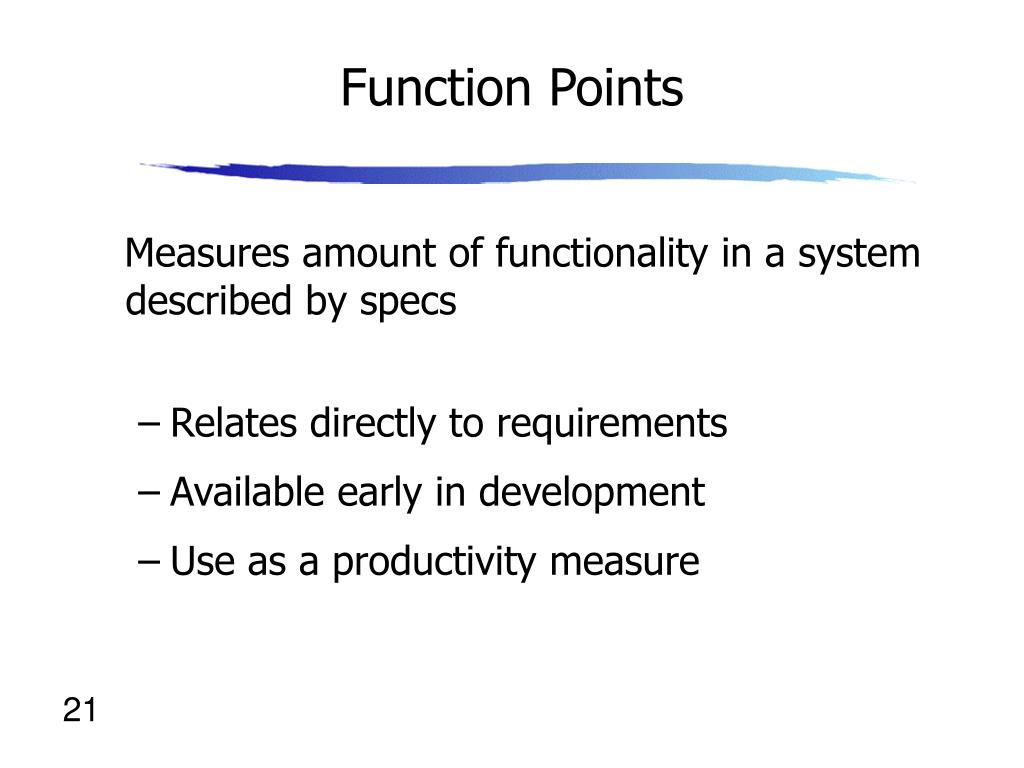 Function Points

Measures amount of functionality in a system described by specs

– Relates directly to requirements
– Available early in development
– Use as a productivity measure

21